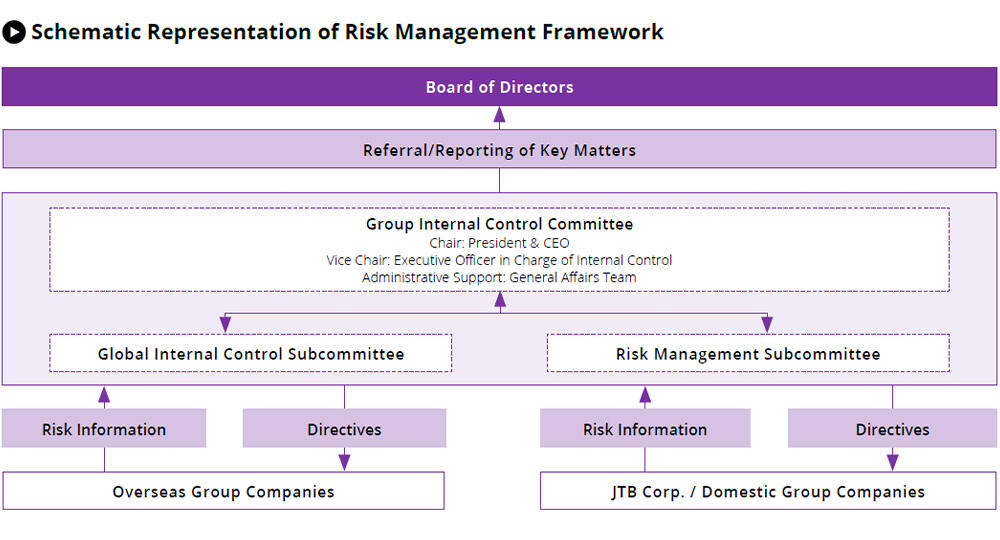 Schematic Representation of Risk Management Framework

Board of Directors

Referral/Reporting of Key Matters

Group Internal Control Committee
Chair: President & CEO
Vice Chair: Executive Officer in Charge of Internal Control
Administrative Support: General Affairs Team

Global Internal Control Subcommittee

Risk Management Subcommittee

Risk Information

Directives

Risk Information

Directives

Overseas Group Companies

JTB Corp. / Domestic Group Companies